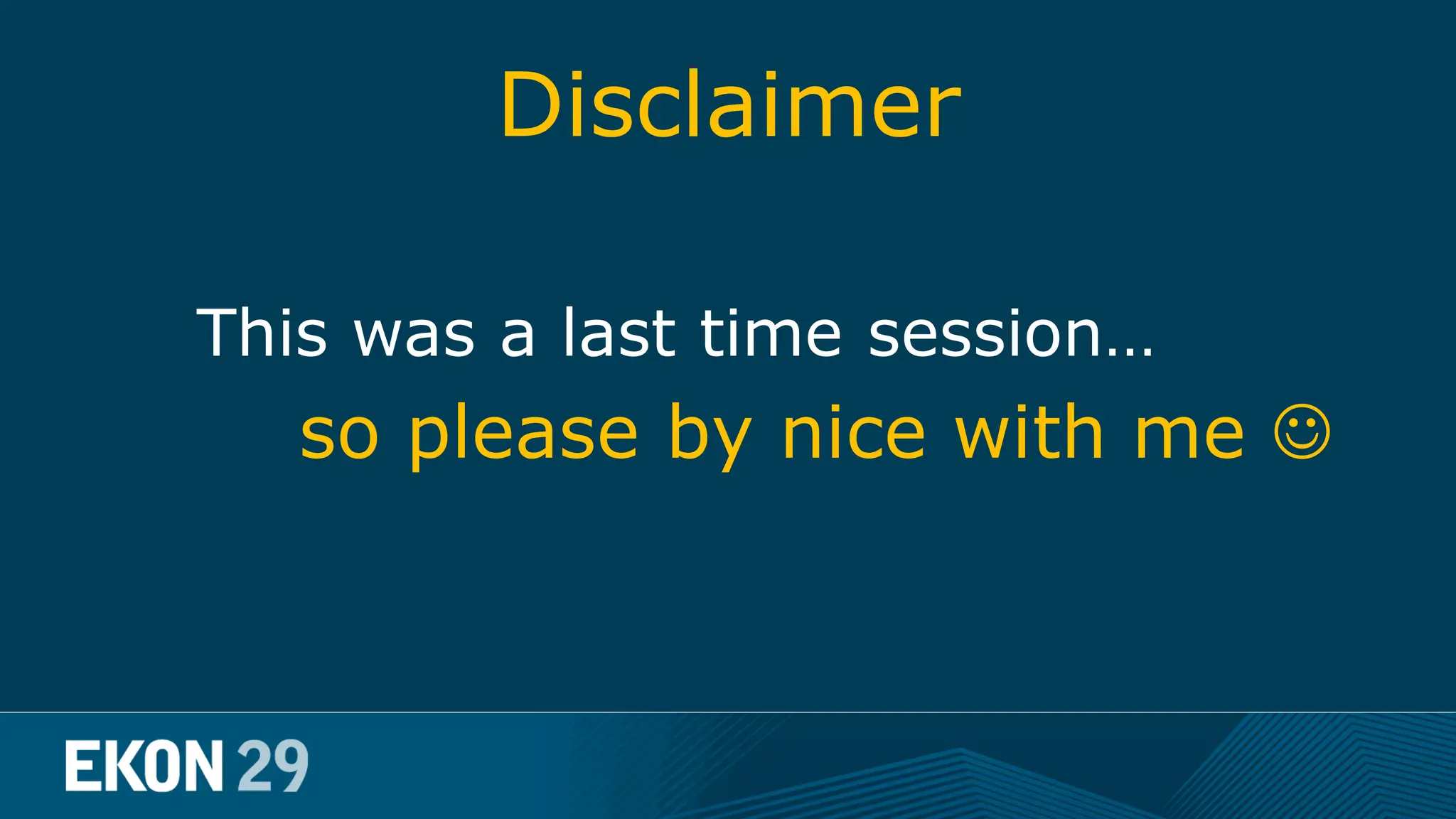 Disclaimer

This was a last time session…

so please by nice with me ☺

EKON 29